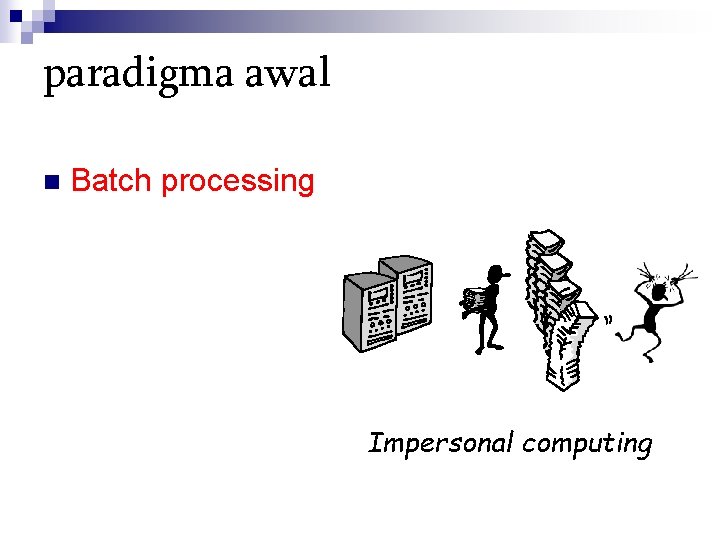 paradigma awal

Batch processing

Impersonal computing